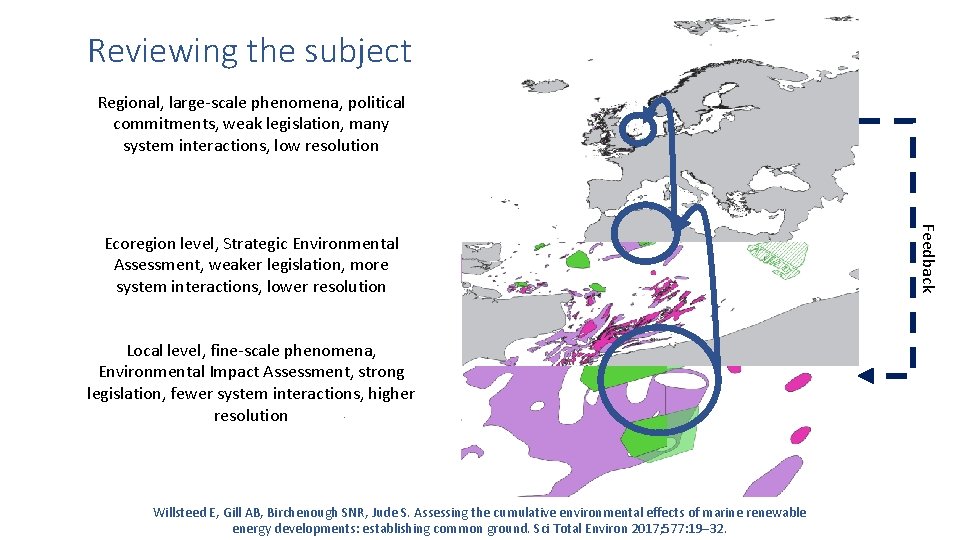 Reviewing the subject

Regional, large-scale phenomena, political commitments, weak legislation, many system interactions, low resolution

Ecoregion level, Strategic Environmental Assessment, weaker legislation, more system interactions, lower resolution

Local level, fine-scale phenomena, Environmental Impact Assessment, strong legislation, fewer system interactions, higher resolution

Feedback

Willsteed E, Gill AB, Birchenough SNR, Jude S. Assessing the cumulative environmental effects of marine renewable energy developments: establishing common ground. Sci Total Environ 2017;577:19–32.